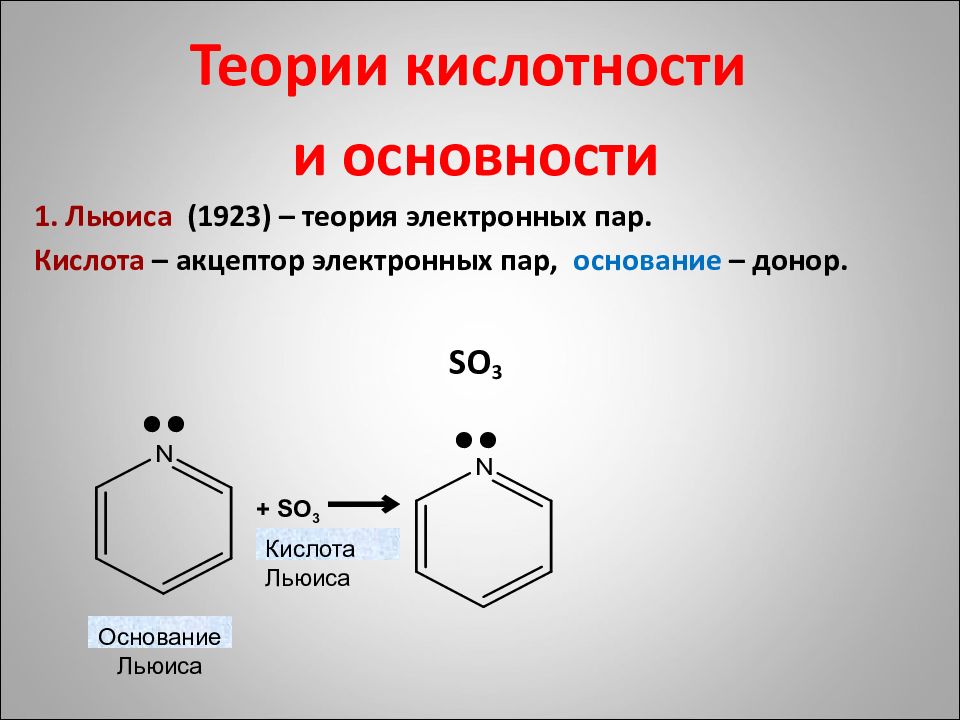 Теории кислотности и основности

1. Льюиса (1923) – теория электронных пар.

Кислота – акцептор электронных пар, основание – донор.

$SO_3$

N

+ $SO_3$

Кислота Льюиса

N

Основание Льюиса